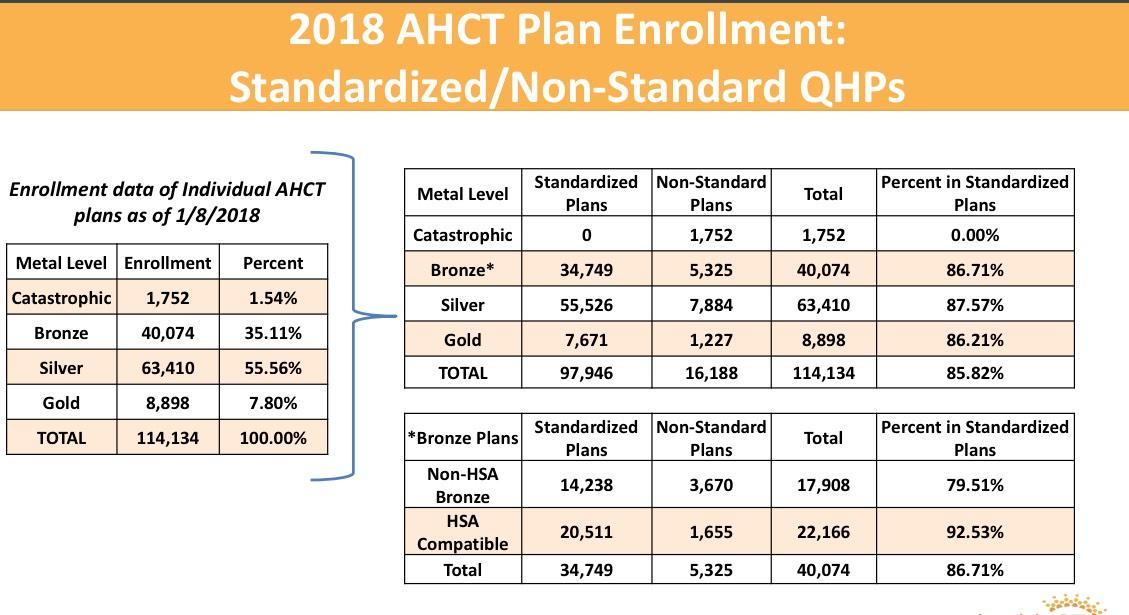 2018 AHCT Plan Enrollment: Standardized/Non-Standard QHPs

Enrollment data of Individual AHCT plans as of 1/8/2018

| Metal Level | Enrollment | Percent |
|---|---|---|
| Catastrophic | 1,752 | 1.54% |
| Bronze | 40,074 | 35.11% |
| Silver | 63,410 | 55.56% |
| Gold | 8,898 | 7.80% |
| TOTAL | 114,134 | 100.00% |

| Metal Level | Standardized Plans | Non-Standard Plans | Total | Percent in Standardized Plans |
|---|---|---|---|---|
| Catastrophic | 0 | 1,752 | 1,752 | 0.00% |
| Bronze* | 34,749 | 5,325 | 40,074 | 86.71% |
| Silver | 55,526 | 7,884 | 63,410 | 87.57% |
| Gold | 7,671 | 1,227 | 8,898 | 86.21% |
| TOTAL | 97,946 | 16,188 | 114,134 | 85.82% |

| *Bronze Plans | Standardized Plans | Non-Standard Plans | Total | Percent in Standardized Plans |
|---|---|---|---|---|
| Non-HSA Bronze | 14,238 | 3,670 | 17,908 | 79.51% |
| HSA Compatible | 20,511 | 1,655 | 22,166 | 92.53% |
| Total | 34,749 | 5,325 | 40,074 | 86.71% |